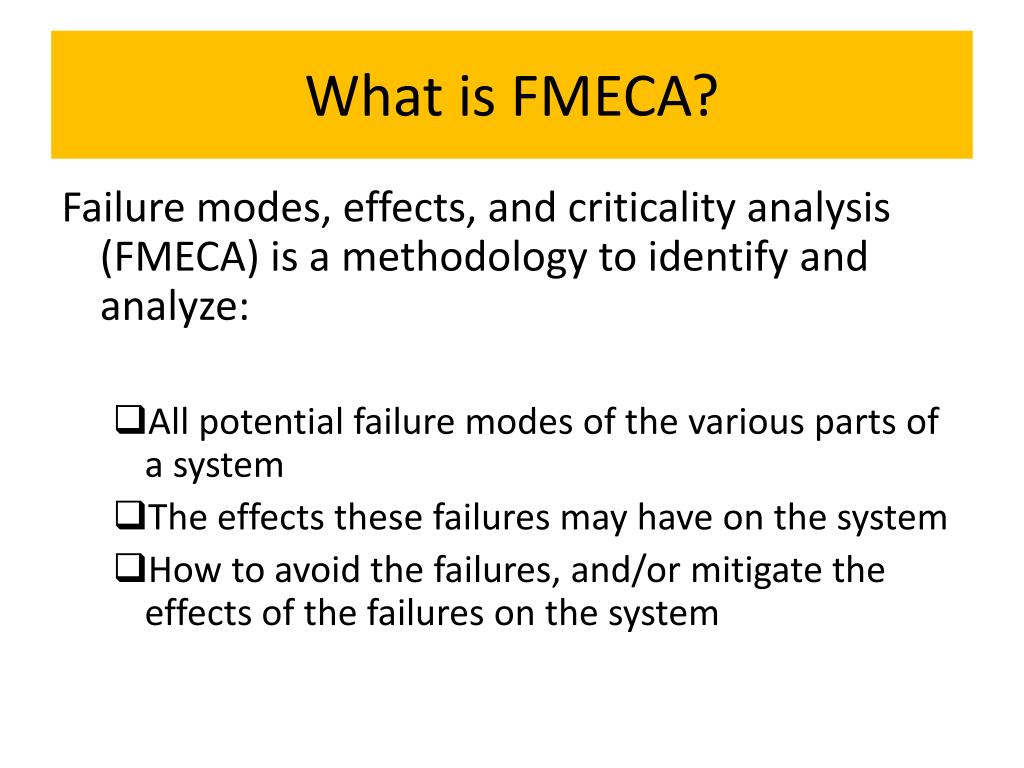 What is FMECA?

Failure modes, effects, and criticality analysis (FMECA) is a methodology to identify and analyze:

❑All potential failure modes of the various parts of a system
❑The effects these failures may have on the system
❑How to avoid the failures, and/or mitigate the effects of the failures on the system